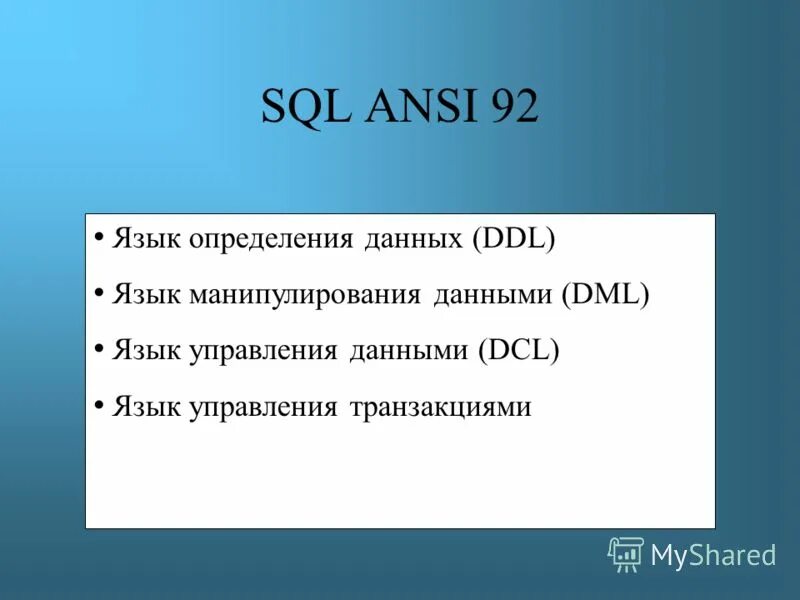 SQL ANSI 92

• Язык определения данных (DDL)
• Язык манипулирования данными (DML)
• Язык управления данными (DCL)
• Язык управления транзакциями

MyShared